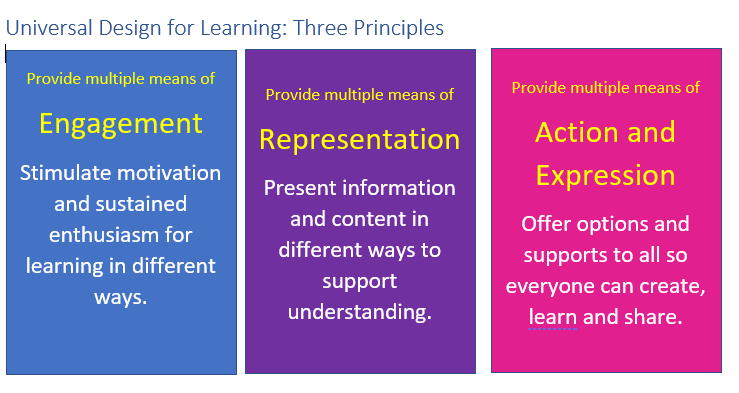 Universal Design for Learning: Three Principles

Provide multiple means of

Engagement

Stimulate motivation and sustained enthusiasm for learning in different ways.

Provide multiple means of

Representation

Present information and content in different ways to support understanding.

Provide multiple means of

Action and Expression

Offer options and supports to all so everyone can create, learn and share.